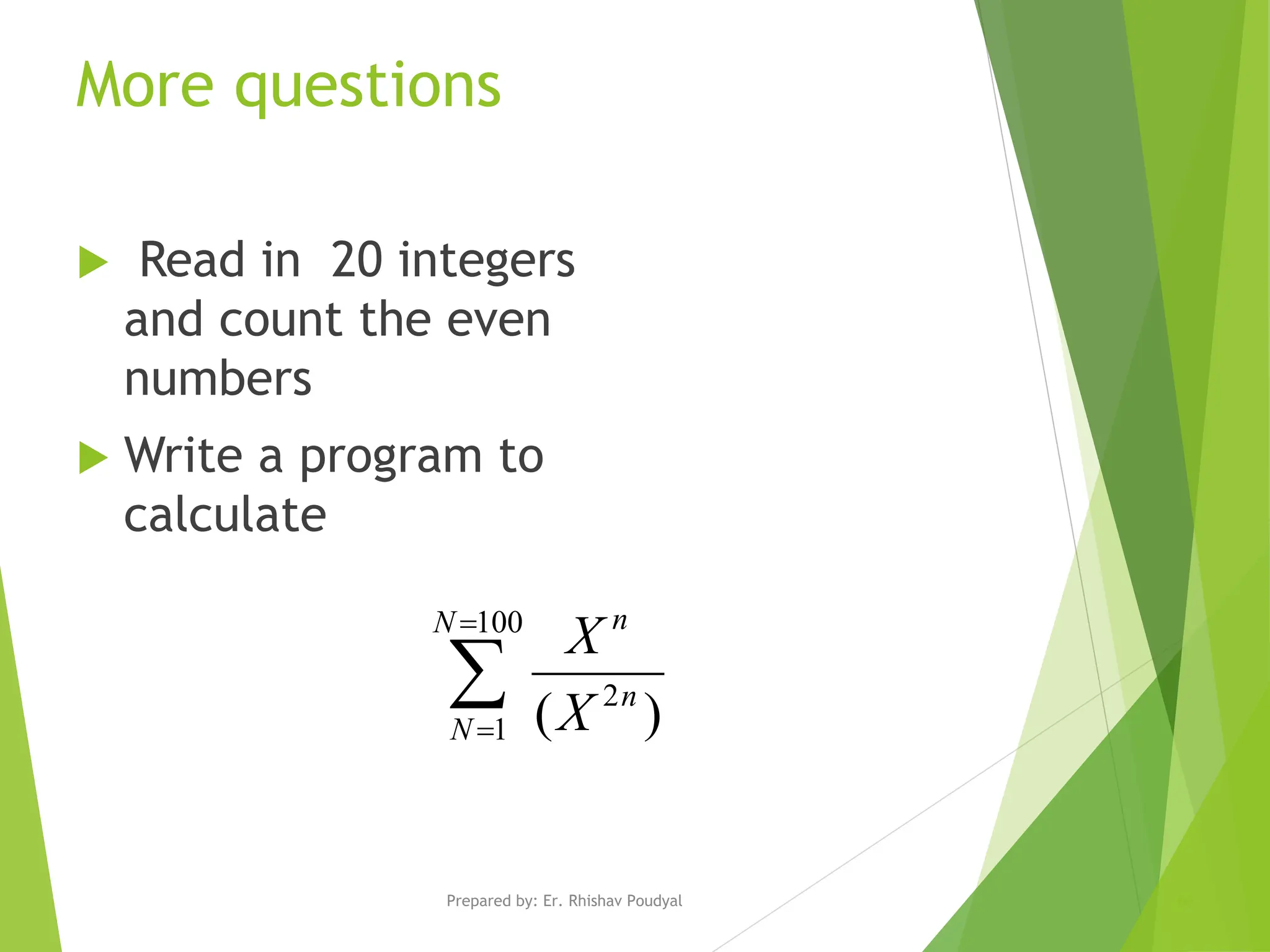 More questions

Read in 20 integers and count the even numbers

Write a program to calculate

$\sum_{N=1}^{N=100} \frac{X^n}{(X^{2n})}$

Prepared by: Er. Rhishav Poudyal